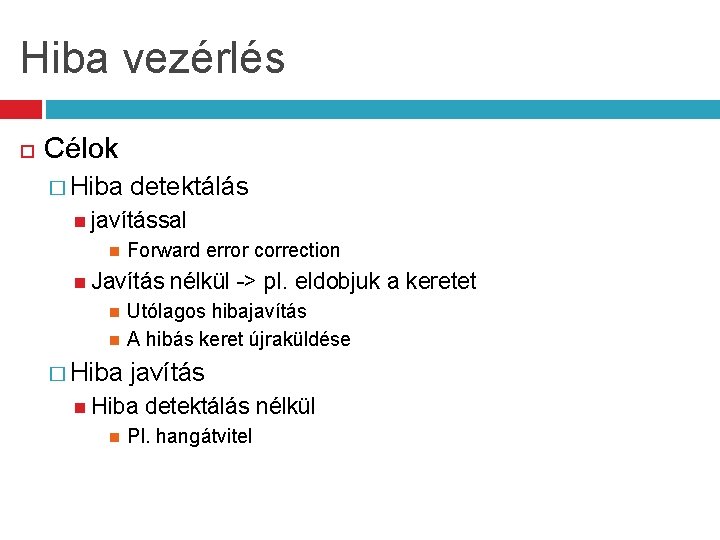 Hiba vezérlés

Célok

Hiba detektálás

javítással

Forward error correction

Javítás nélkül -> pl. eldobjuk a keretet

Utólagos hibajavítás

A hibás keret újraküldése

Hiba javítás

Hiba detektálás nélkül

Pl. hangátvitel